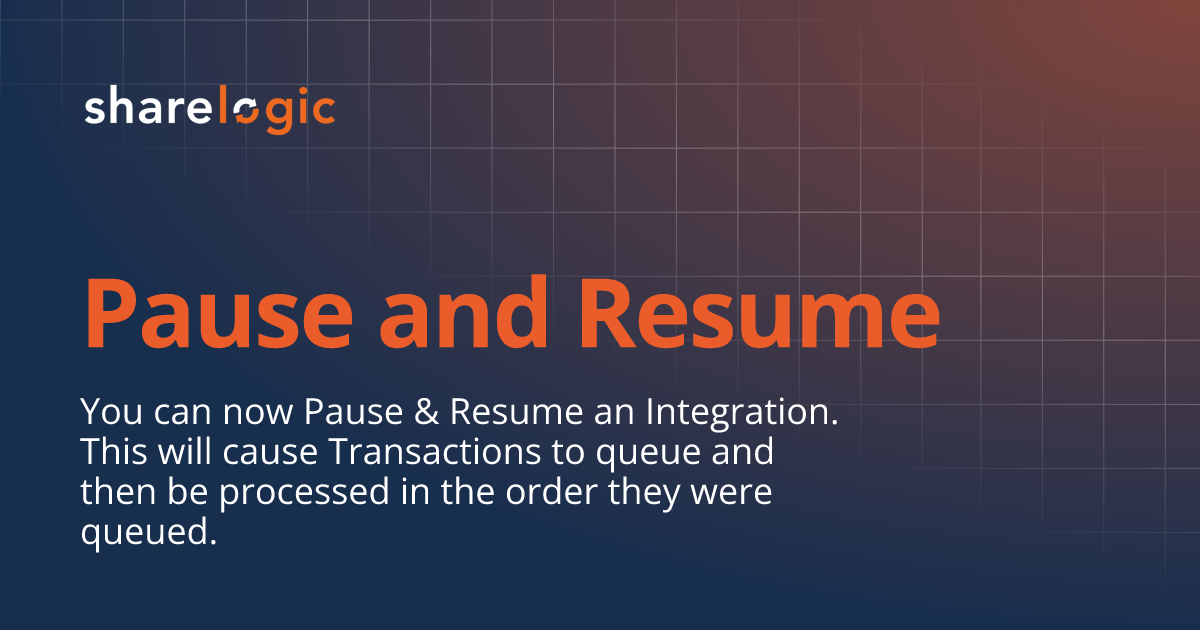 sharelogic

Pause and Resume

You can now Pause & Resume an Integration. This will cause Transactions to queue and then be processed in the order they were queued.